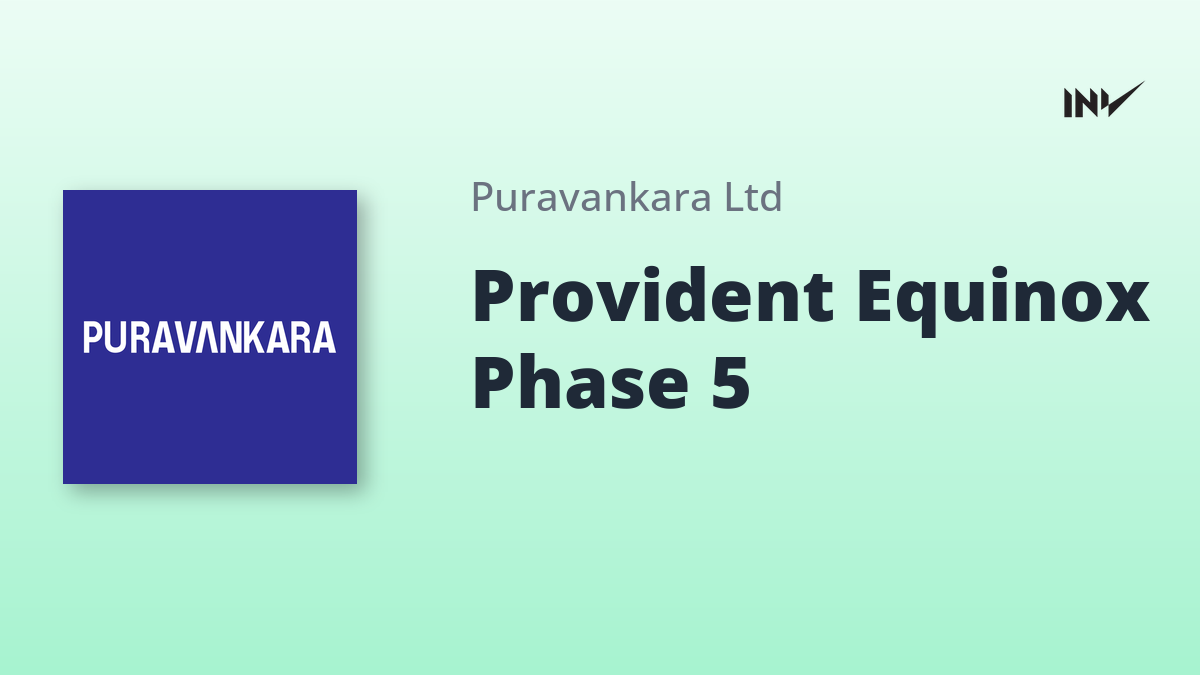 INV

PURAVANKARA

Puravankara Ltd

Provident Equinox Phase 5